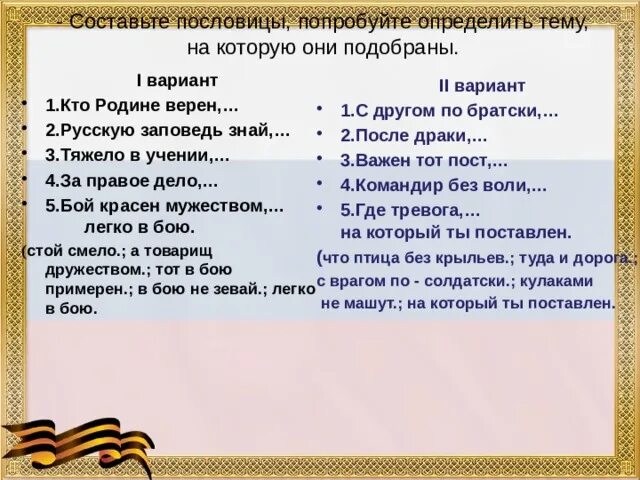 - Составьте пословицы, попробуйте определить тему, на которую они подобраны.

I вариант

- 1.Кто Родине верен,…
- 2.Русскую заповедь знай,…
- 3.Тяжело в учении,…
- 4.За правое дело,…
- 5.Бой красен мужеством,… легко в бою.

(стой смело.; а товарищ дружеством.; тот в бою примерен.; в бою не зевай.; легко в бою.

II вариант

- 1.С другом по братски,…
- 2.После драки,…
- 3.Важен тот пост,…
- 4.Командир без воли,…
- 5.Где тревога,… на который ты поставлен.

(что птица без крыльев.; туда и дорога.; с врагом по - солдатски.; кулаками не машут.; на который ты поставлен.